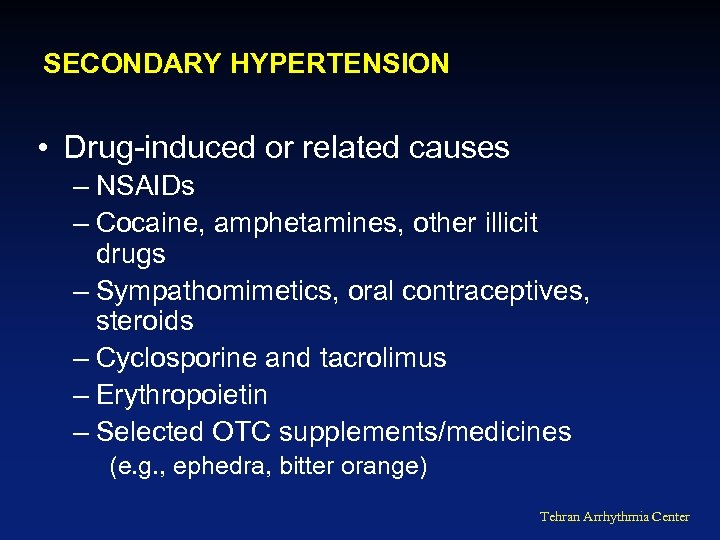 SECONDARY HYPERTENSION

• Drug-induced or related causes
– NSAIDs
– Cocaine, amphetamines, other illicit drugs
– Sympathomimetics, oral contraceptives, steroids
– Cyclosporine and tacrolimus
– Erythropoietin
– Selected OTC supplements/medicines (e.g., ephedra, bitter orange)

Tehran Arrhythmia Center